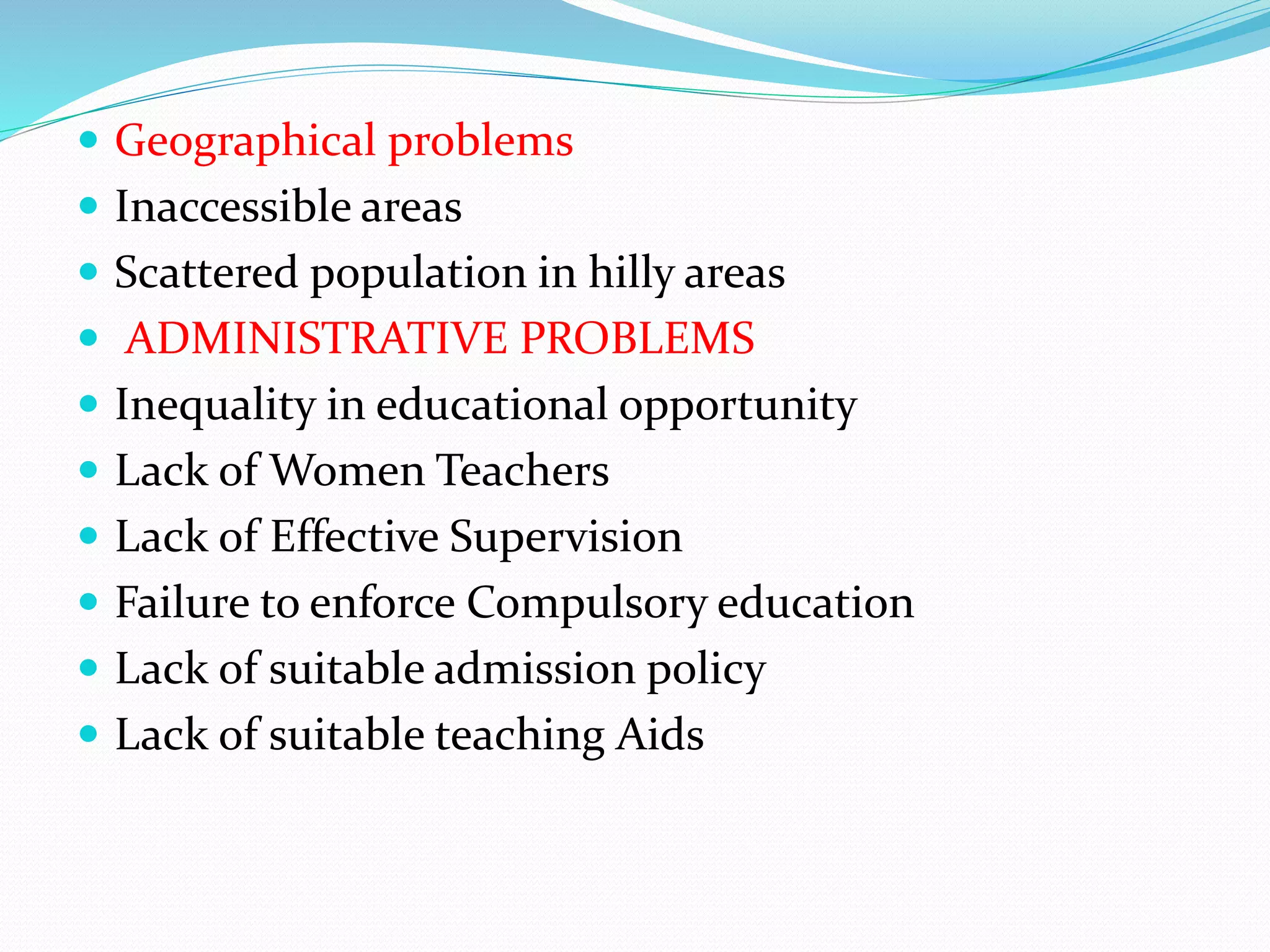 - Geographical problems
- Inaccessible areas
- Scattered population in hilly areas
- ADMINISTRATIVE PROBLEMS
- Inequality in educational opportunity
- Lack of Women Teachers
- Lack of Effective Supervision
- Failure to enforce Compulsory education
- Lack of suitable admission policy
- Lack of suitable teaching Aids